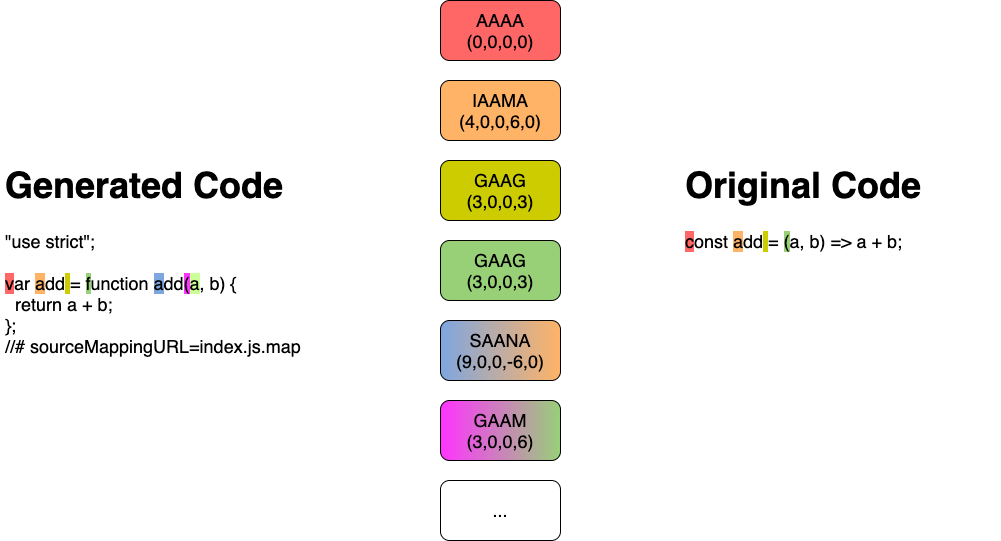 Generated Code

"use strict";

var add = function add(a, b) {
  return a + b;
};
//# sourceMappingURL=index.js.map

AAAA
(0,0,0,0)

IAAMA
(4,0,0,6,0)

GAAG
(3,0,0,3)

GAAG
(3,0,0,3)

SAANA
(9,0,0,-6,0)

GAAM
(3,0,0,6)

...

Original Code

const add = (a, b) => a + b;